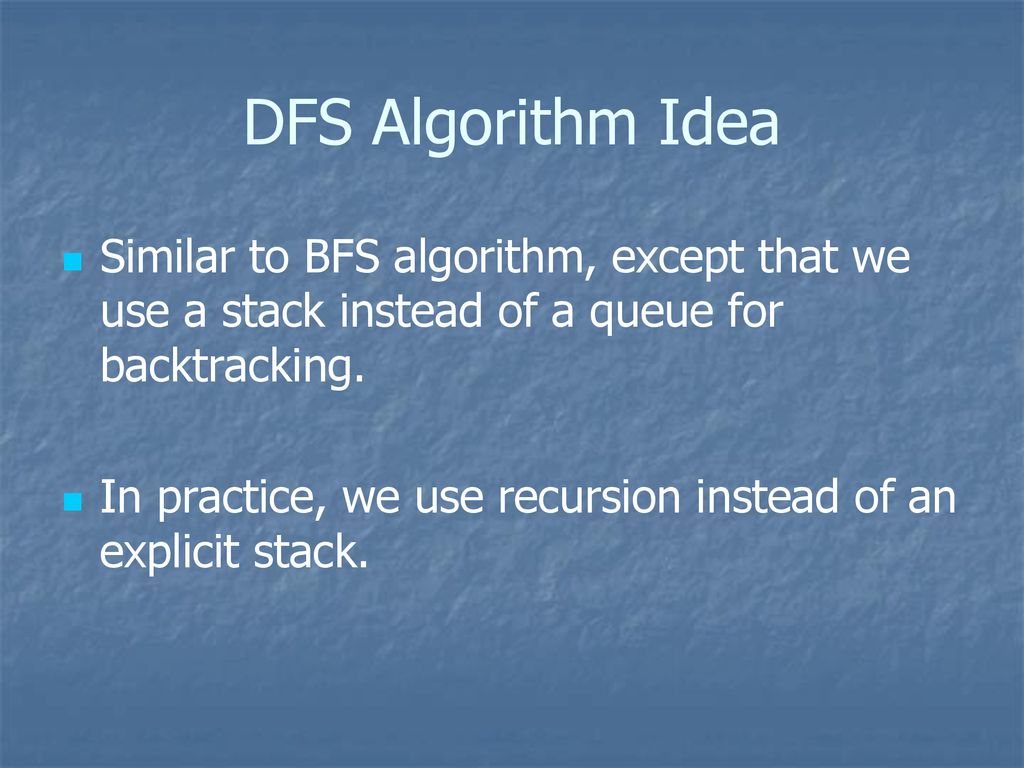 DFS Algorithm Idea

Similar to BFS algorithm, except that we use a stack instead of a queue for backtracking.

In practice, we use recursion instead of an explicit stack.